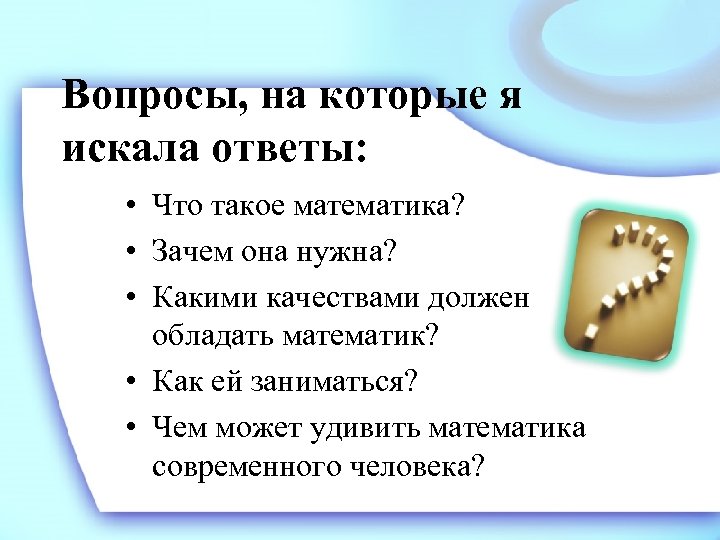 Вопросы, на которые я искала ответы:

• Что такое математика?
• Зачем она нужна?
• Какими качествами должен обладать математик?
• Как ей заниматься?
• Чем может удивить математика современного человека?